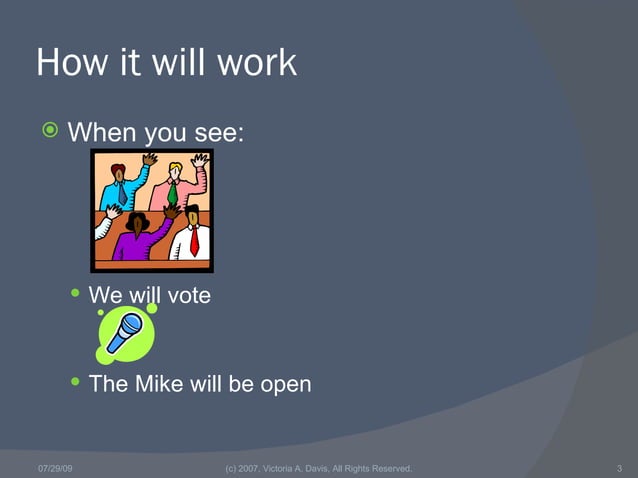 How it will work

When you see:

We will vote

The Mike will be open

07/29/09

(c) 2007, Victoria A. Davis, All Rights Reserved.

3